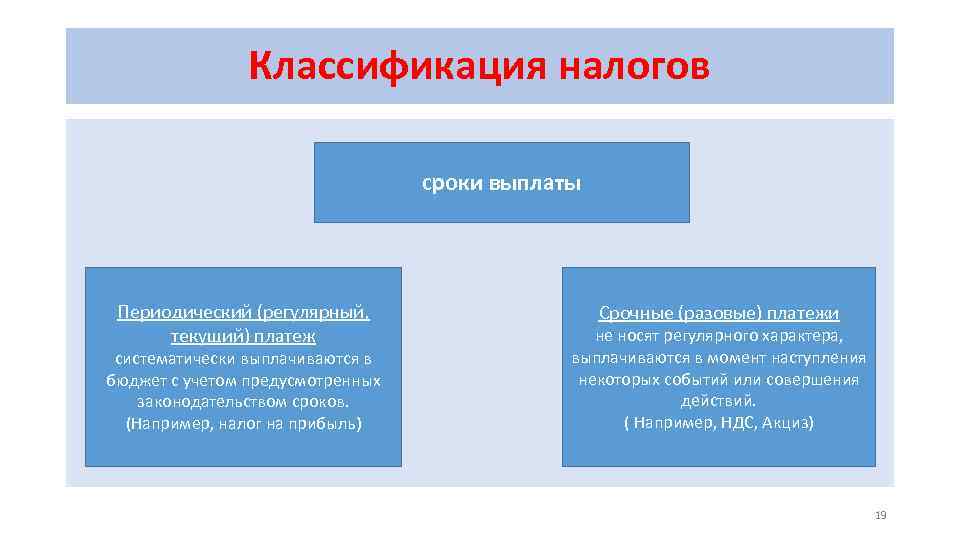 Классификация налогов

сроки выплаты

Периодический (регулярный, текущий) платеж
систематически выплачиваются в бюджет с учетом предусмотренных законодательством сроков.
(Например, налог на прибыль)

Срочные (разовые) платежи
не носят регулярного характера, выплачиваются в момент наступления некоторых событий или совершения действий.
( Например, НДС, Акциз)

19